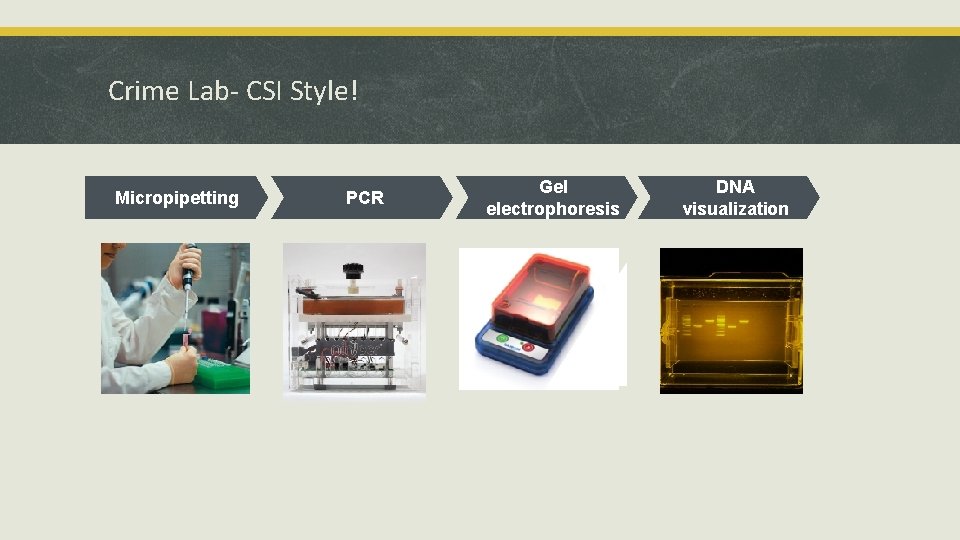 Crime Lab- CSI Style!

Micropipetting

PCR

Gel electrophoresis

DNA visualization